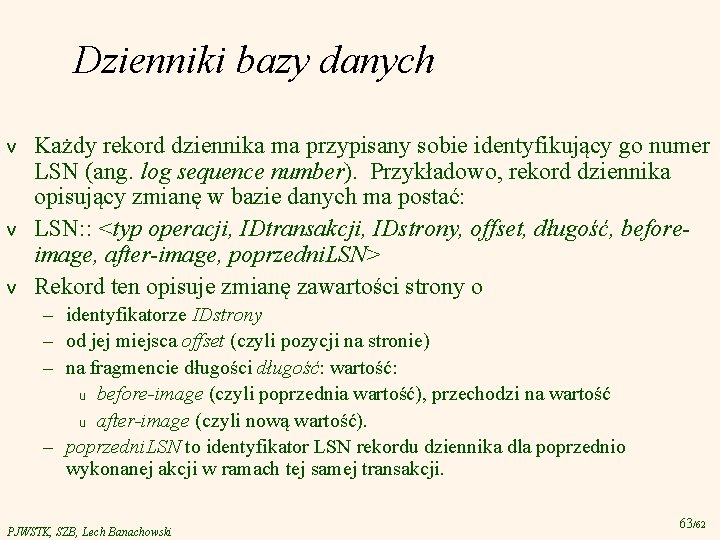 Dzienniki bazy danych

v Każdy rekord dziennika ma przypisany sobie identyfikujący go numer LSN (ang. log sequence number). Przykładowo, rekord dziennika opisujący zmianę w bazie danych ma postać:

v LSN:: <typ operacji, IDtransakcji, IDstrony, offset, długość, before-image, after-image, poprzedniLSN>

v Rekord ten opisuje zmianę zawartości strony o

– identyfikatorze IDstrony

– od jej miejsca offset (czyli pozycji na stronie)

– na fragmencie długości długość: wartość:

u before-image (czyli poprzednia wartość), przechodzi na wartość

u after-image (czyli nową wartość).

– poprzedniLSN to identyfikator LSN rekordu dziennika dla poprzednio wykonanej akcji w ramach tej samej transakcji.

PJWSTK, SZB, Lech Banachowski

63/62